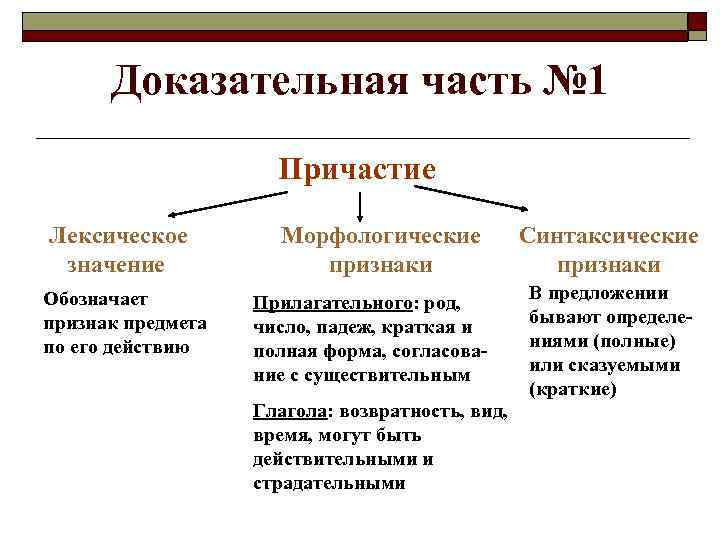 Доказательная часть №1

Причастие

Лексическое значение

Обозначает признак предмета по его действию

Морфологические признаки

Прилагательного: род, число, падеж, краткая и полная форма, согласование с существительным

Глагола: возвратность, вид, время, могут быть действительными и страдательными

Синтаксические признаки

В предложении бывают определениями (полные) или сказуемыми (краткие)